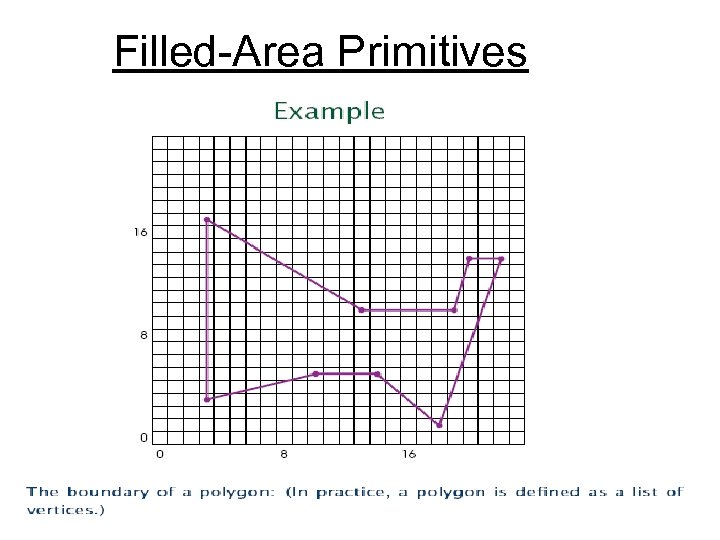 Filled-Area Primitives

Example

16

8

0

0

8

16

The boundary of a polygon: (In practice, a polygon is defined as a list of vertices.)